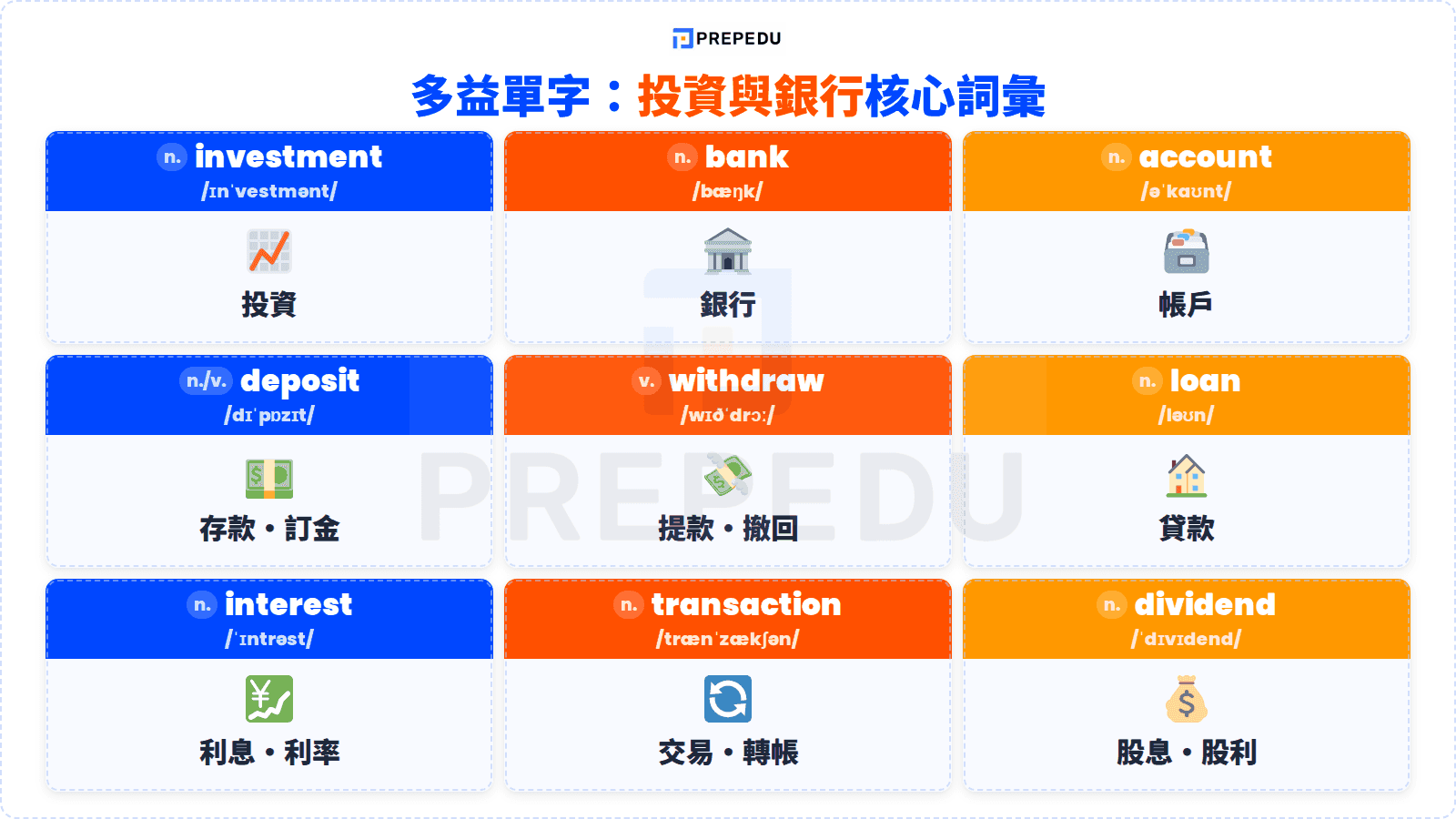 PREPEDU

多益單字：投資與銀行核心詞彙

n. investment
/ɪnˈvestmənt/
投資

n. bank
/bæŋk/
銀行

n. account
/əˈkaʊnt/
帳戶

n./v. deposit
/dɪˈpɒzɪt/
存款・訂金

v. withdraw
/wɪðˈdrɔː/
提款・撤回

n. loan
/ləʊn/
貸款

n. interest
/ˈɪntrəst/
利息・利率

n. transaction
/trænˈzækʃən/
交易・轉帳

n. dividend
/ˈdɪvɪdend/
股息・股利

PREPEDU